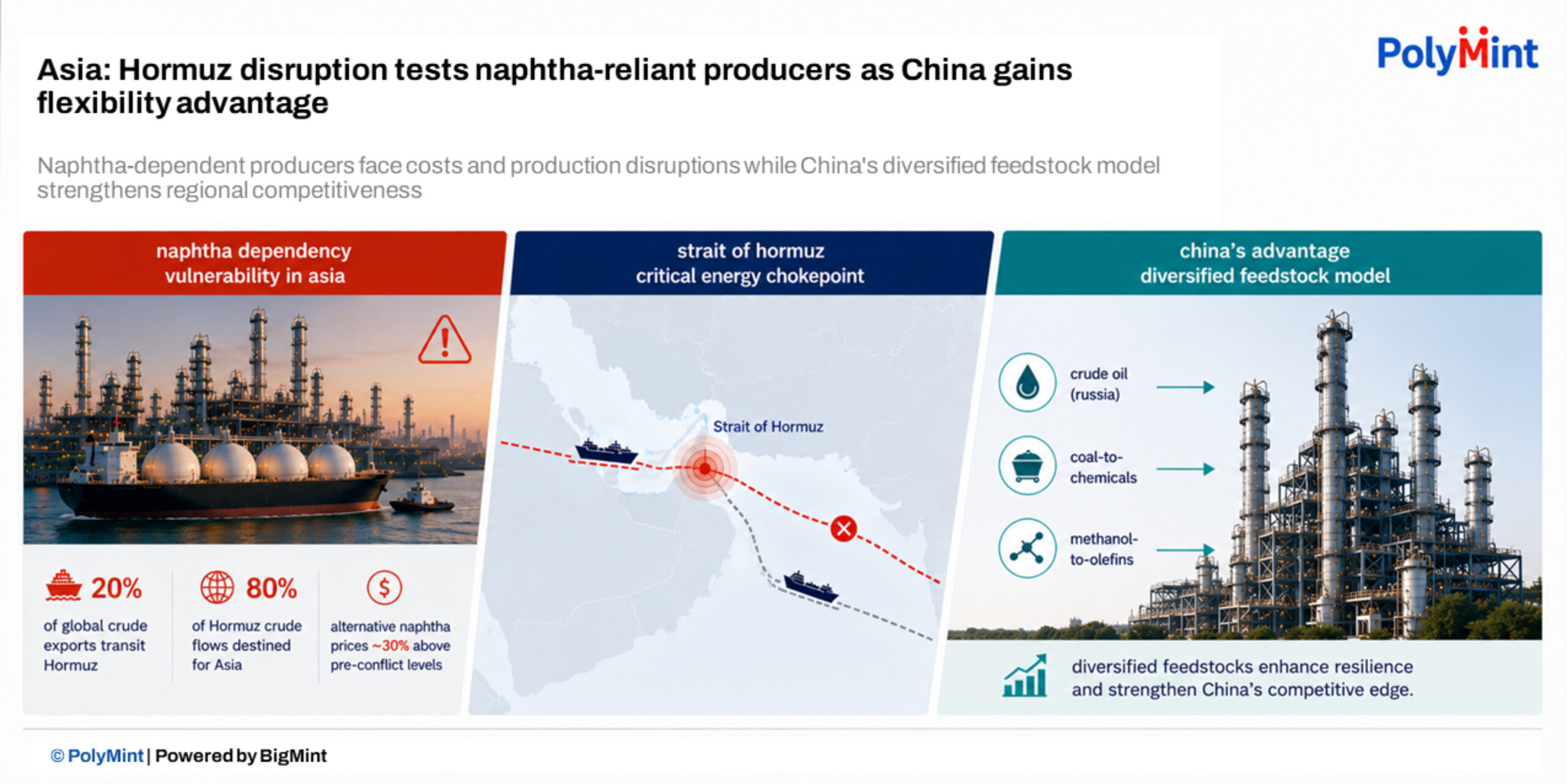 PolyMint

Asia: Hormuz disruption tests naphtha-reliant producers as China gains flexibility advantage

Naphtha-dependent producers face costs and production disruptions while China's diversified feedstock model strengthens regional competitiveness

naphtha dependency vulnerability in asia

20% of global crude exports transit Hormuz

80% of Hormuz crude flows destined for Asia

alternative naphtha prices ~30% above pre-conflict levels

strait of hormuz critical energy chokepoint

Strait of Hormuz

china's advantage diversified feedstock model

crude oil (russia)

coal-to-chemicals

methanol-to-olefins

diversified feedstocks enhance resilience and strengthen China's competitive edge.

© PolyMint | Powered by BigMint